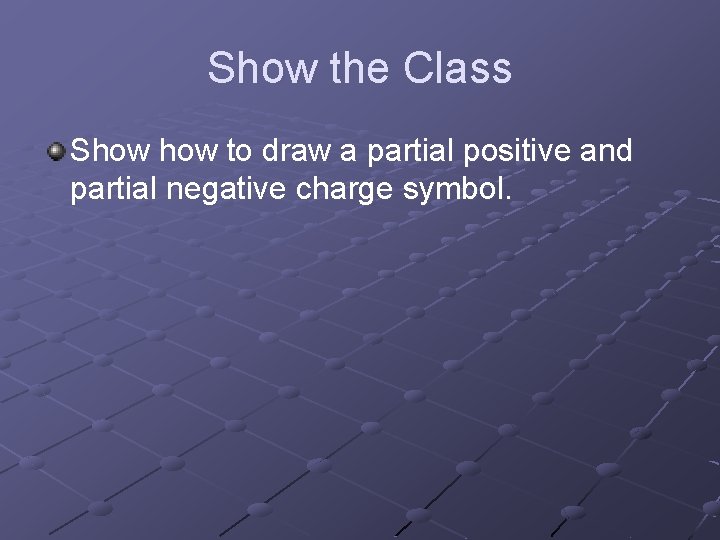 Show the Class

Show how to draw a partial positive and partial negative charge symbol.